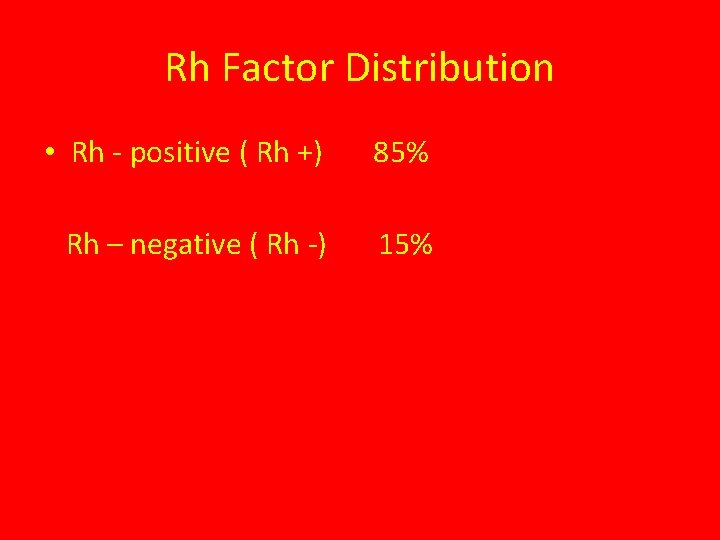 Rh Factor Distribution

• Rh - positive ( Rh +) 85%

Rh – negative ( Rh -) 15%